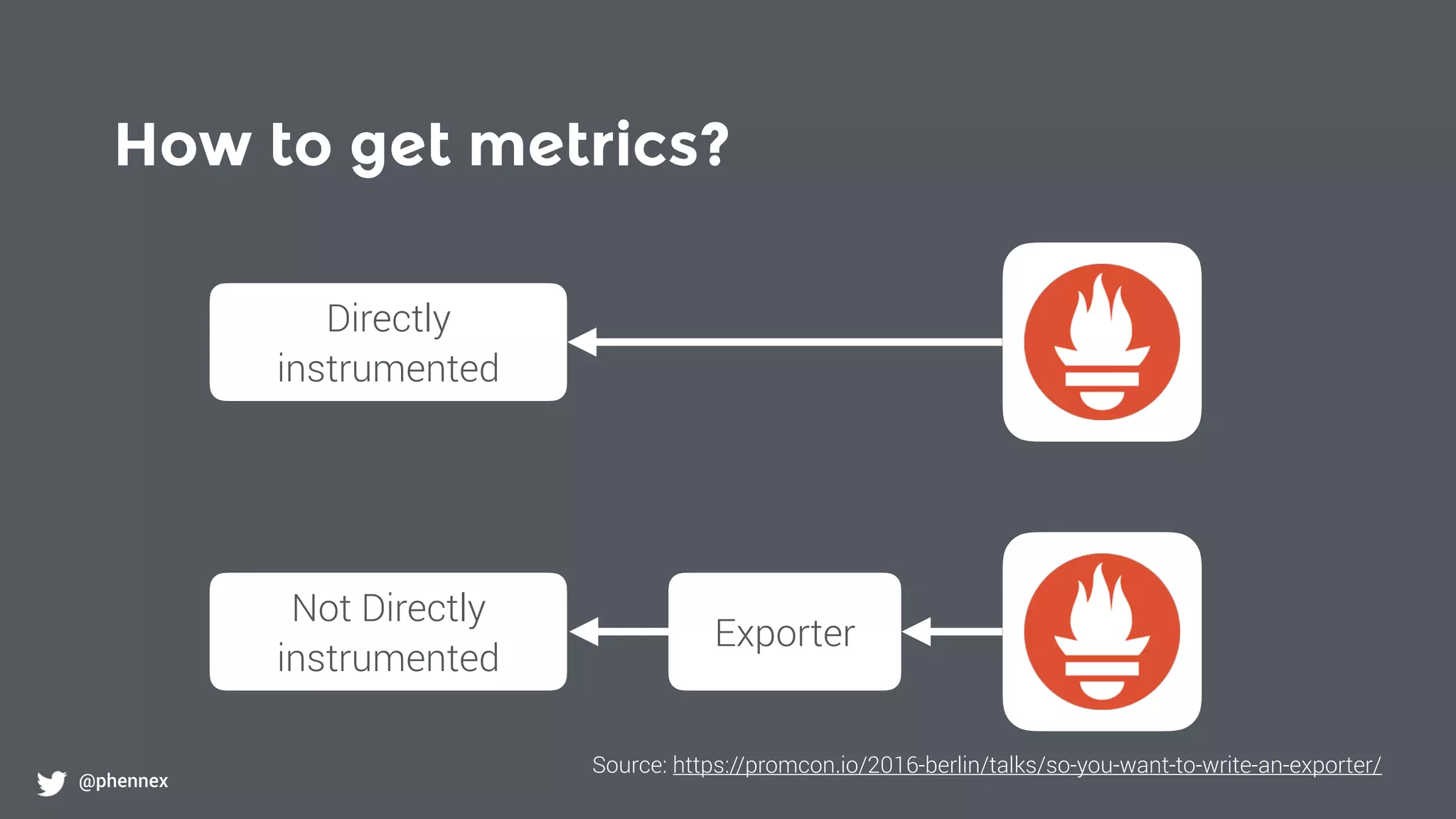 How to get metrics?

Directly instrumented

Not Directly instrumented

Exporter

Source: https://promcon.io/2016-berlin/talks/so-you-want-to-write-an-exporter/

@phennex